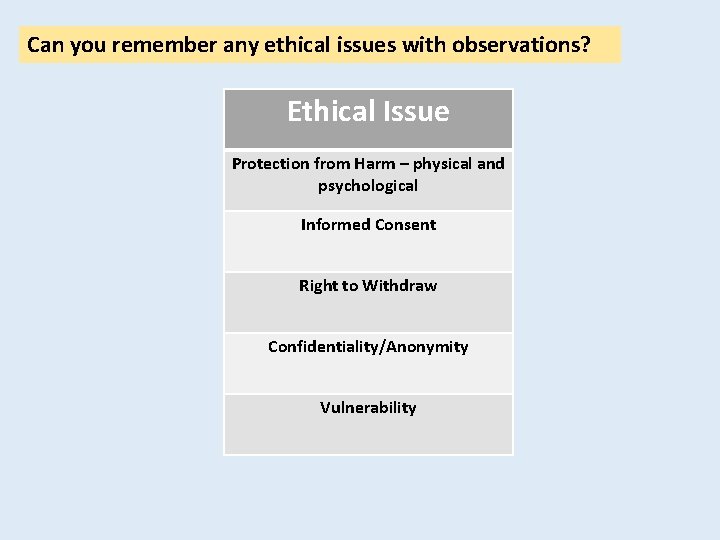 Can you remember any ethical issues with observations?

| Ethical Issue |
|---|
| Protection from Harm – physical and psychological |
| Informed Consent |
| Right to Withdraw |
| Confidentiality/Anonymity |
| Vulnerability |